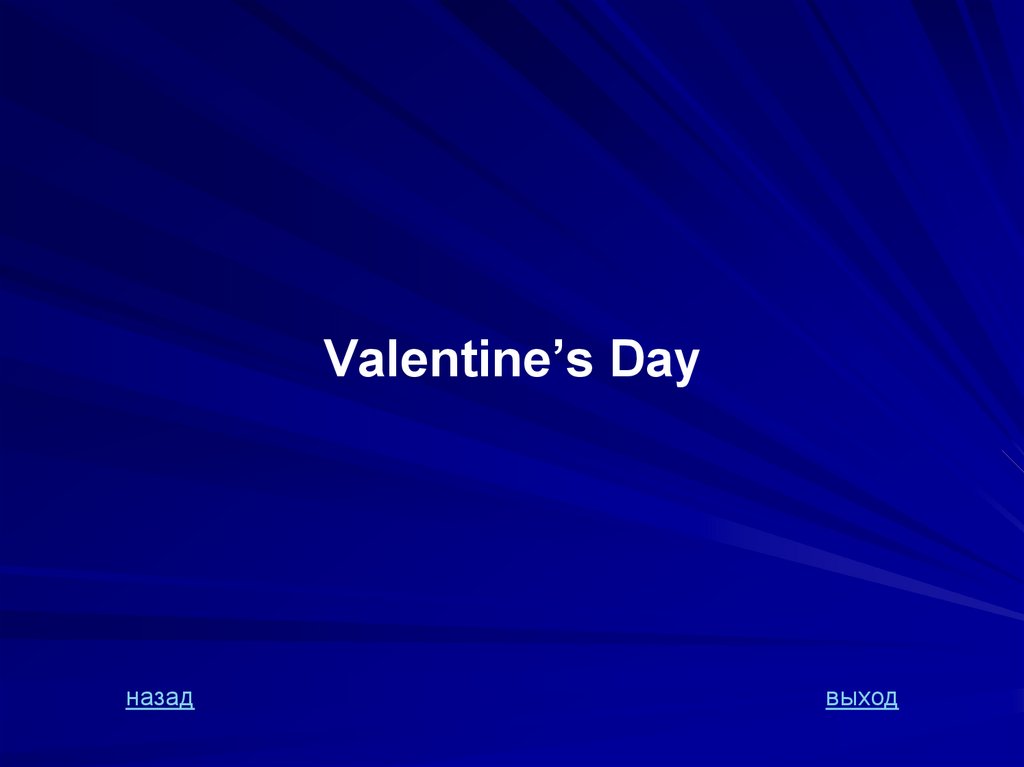 Valentine’s Day

назад

выход